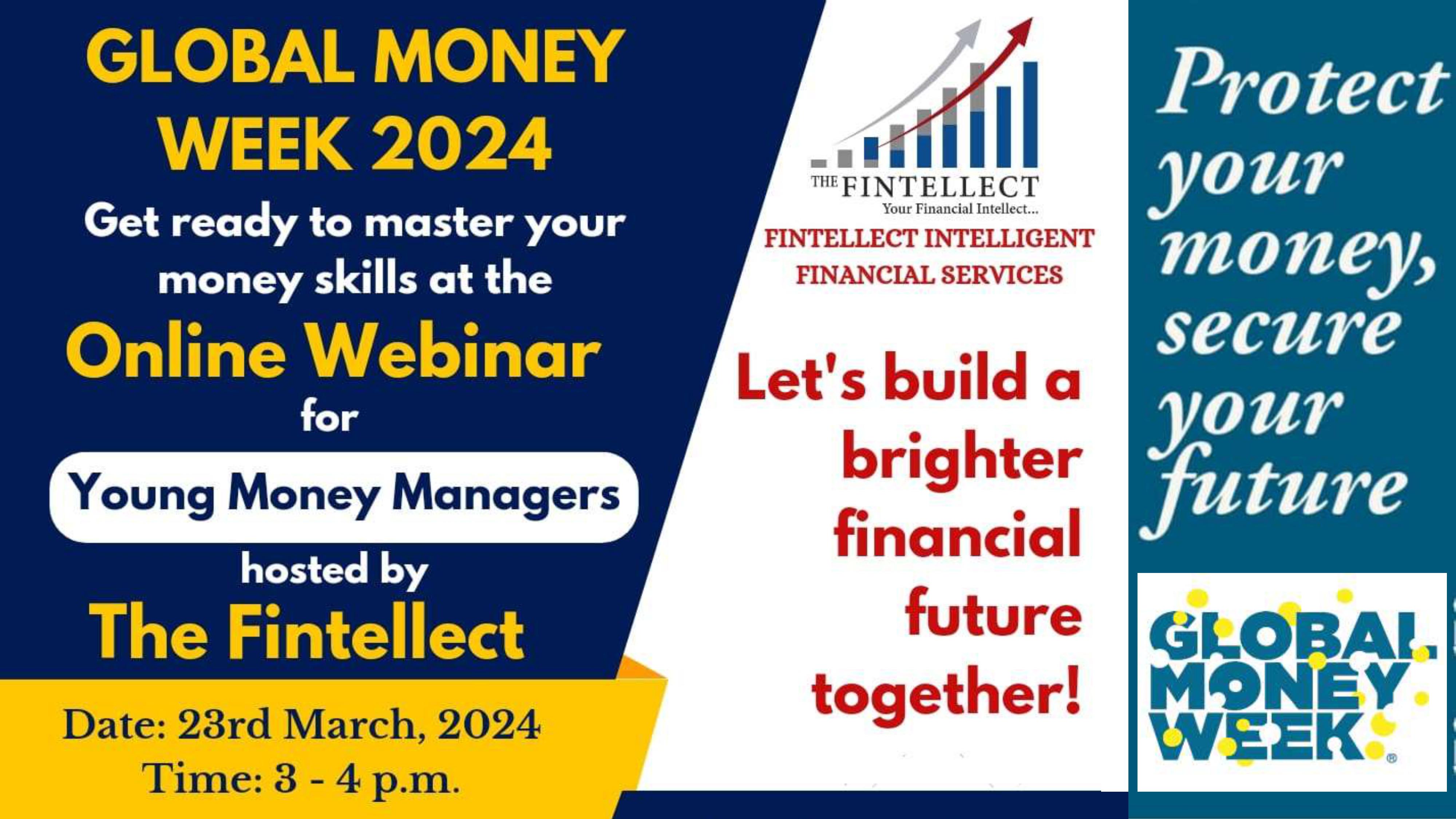 GLOBAL MONEY WEEK 2024

Get ready to master your money skills at the

Online Webinar

for

Young Money Managers

hosted by

The Fintellect

Date: 23rd March, 2024
Time: 3 - 4 p.m.

THE FINTELLECT
Your Financial Intellect...

FINTELLECT INTELLIGENT FINANCIAL SERVICES

Let's build a brighter financial future together!

Protect your money, secure your future

GLOBAL MONEY WEEK®